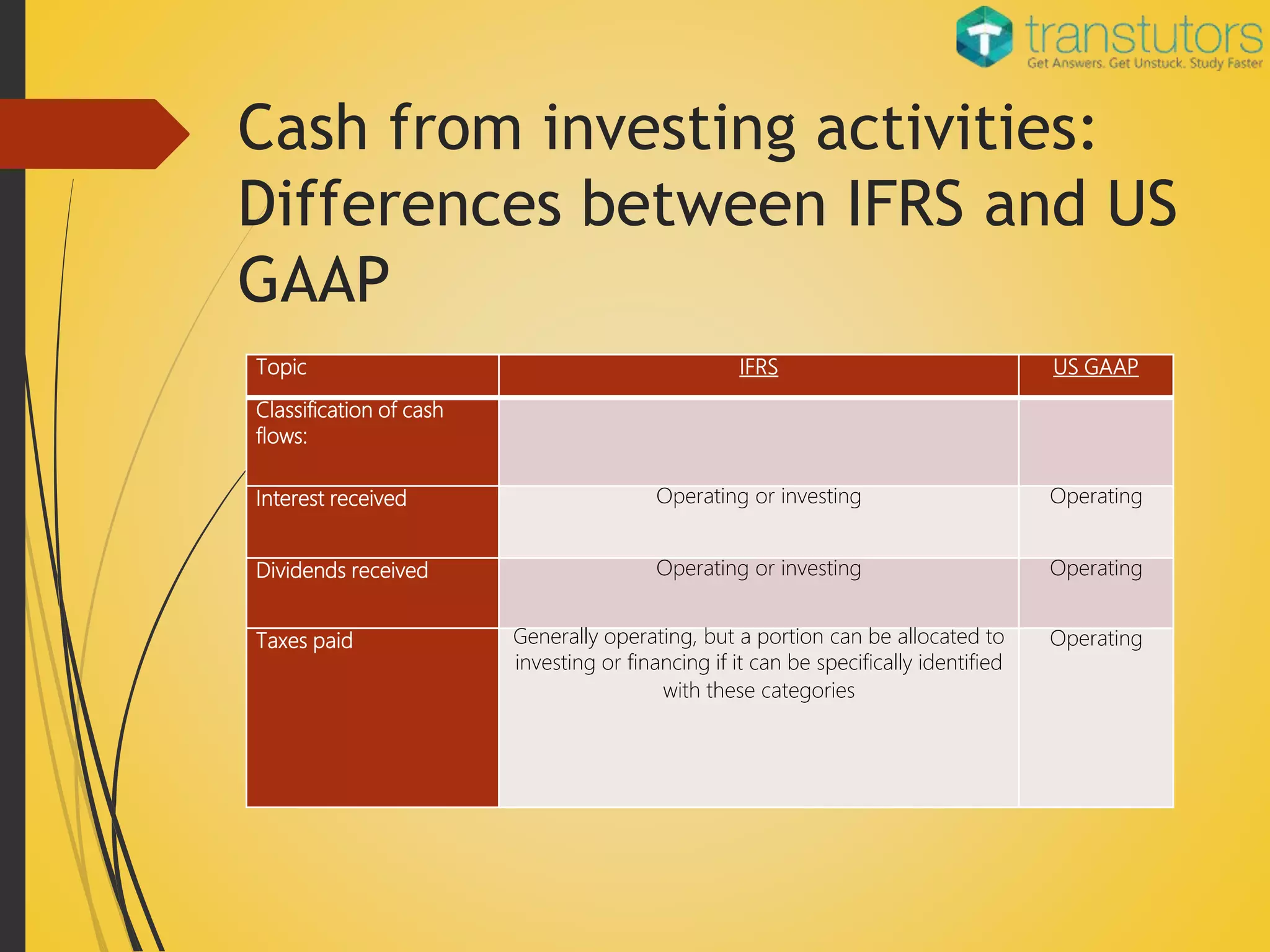 transtutors
Get Answers. Get Unstuck. Study Faster

Cash from investing activities: Differences between IFRS and US GAAP

| Topic | IFRS | US GAAP |
|---|---|---|
| Classification of cash flows: | | |
| Interest received | Operating or investing | Operating |
| Dividends received | Operating or investing | Operating |
| Taxes paid | Generally operating, but a portion can be allocated to investing or financing if it can be specifically identified with these categories | Operating |